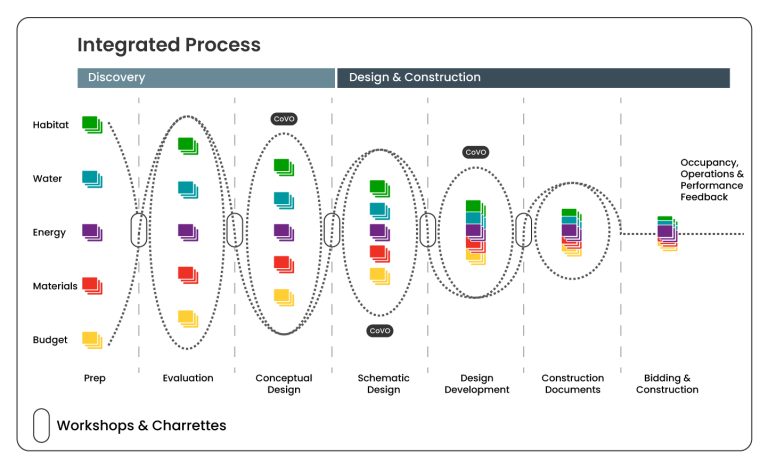 Integrated Process

Discovery

Design & Construction

Habitat

Water

Energy

Materials

Budget

CoVO

CoVO

CoVO

Occupancy, Operations & Performance Feedback

Prep

Evaluation

Conceptual Design

Schematic Design

Design Development

Construction Documents

Bidding & Construction

Workshops & Charrettes